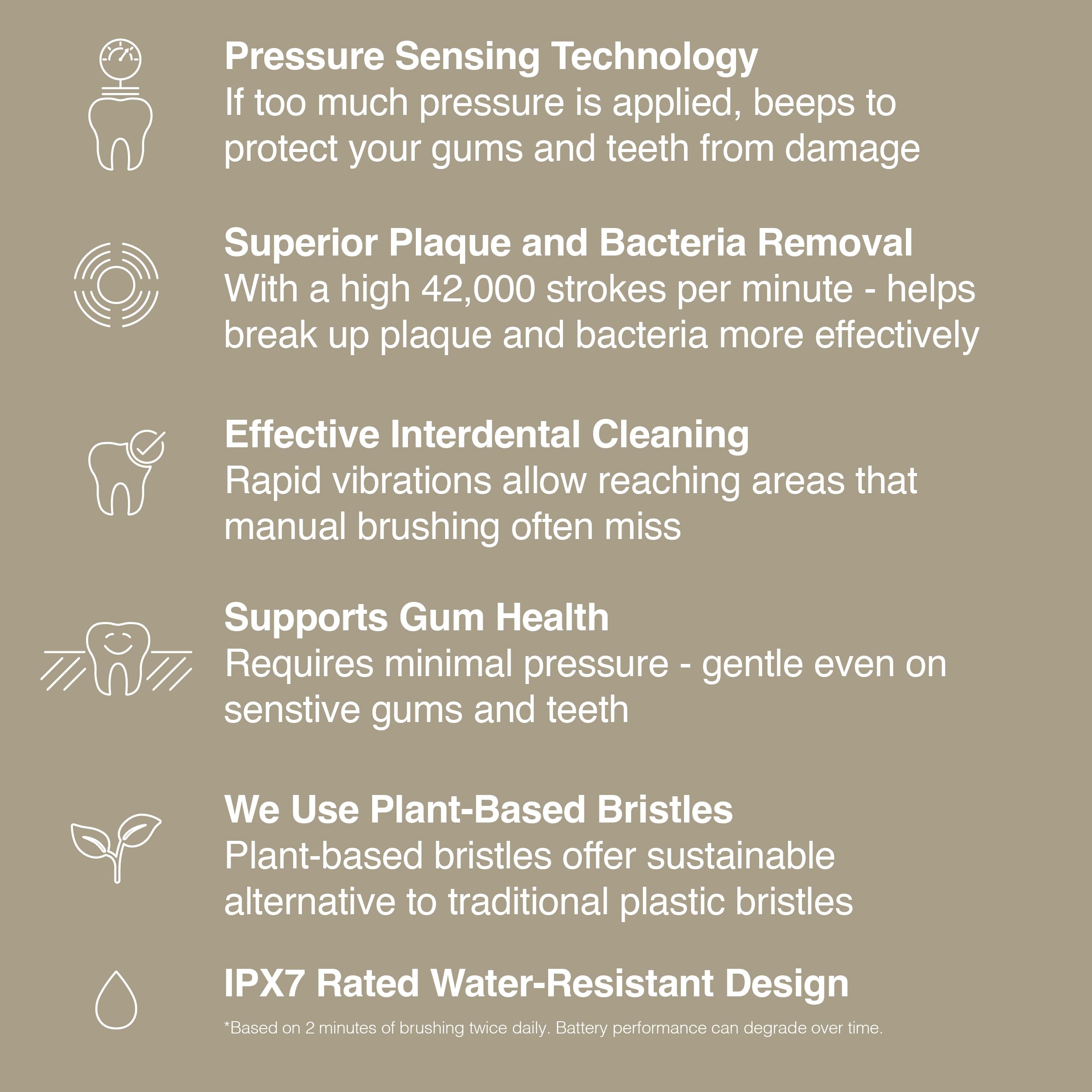 Pressure Sensing Technology
If too much pressure is applied, beeps to protect your gums and teeth from damage

Superior Plaque and Bacteria Removal
With a high 42,000 strokes per minute - helps break up plaque and bacteria more effectively

Effective Interdental Cleaning
Rapid vibrations allow reaching areas that manual brushing often miss

Supports Gum Health
Requires minimal pressure - gentle even on senstive gums and teeth

We Use Plant-Based Bristles
Plant-based bristles offer sustainable alternative to traditional plastic bristles

IPX7 Rated Water-Resistant Design
*Based on 2 minutes of brushing twice daily. Battery performance can degrade over time.